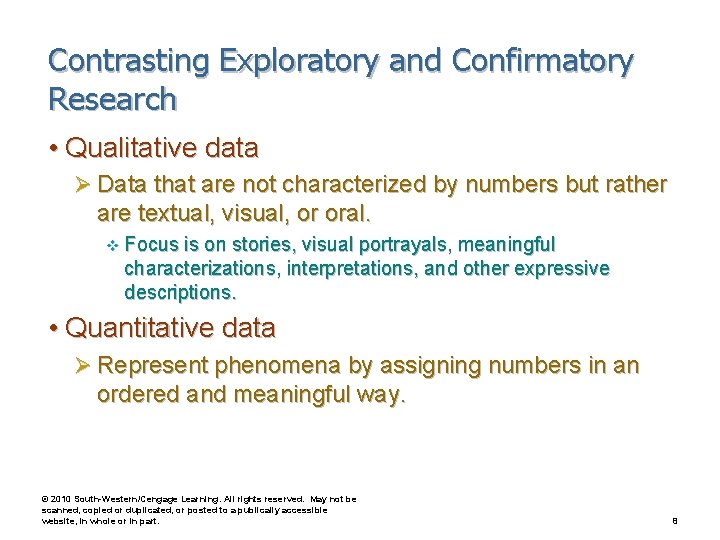 Contrasting Exploratory and Confirmatory Research

• Qualitative data

➢ Data that are not characterized by numbers but rather are textual, visual, or oral.

❖ Focus is on stories, visual portrayals, meaningful characterizations, interpretations, and other expressive descriptions.

• Quantitative data

➢ Represent phenomena by assigning numbers in an ordered and meaningful way.

© 2010 South-Western/Cengage Learning. All rights reserved. May not be scanned, copied or duplicated, or posted to a publically accessible website, in whole or in part.

8